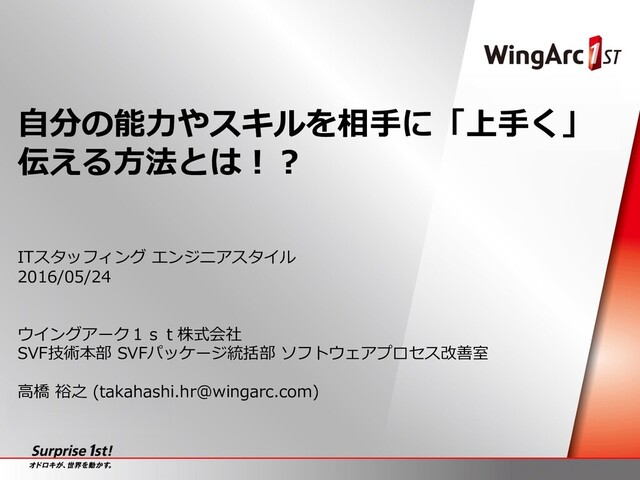 WingArc 1ST

自分の能力やスキルを相手に「上手く」伝える方法とは！？

ITスタッフィング エンジニアスタイル
2016/05/24

ウイングアーク１ｓｔ株式会社
SVF技術本部 SVFパッケージ統括部 ソフトウェアプロセス改善室

高橋 裕之 (takahashi.hr@wingarc.com)

Surprise 1st!
オドロキが、世界を動かす。